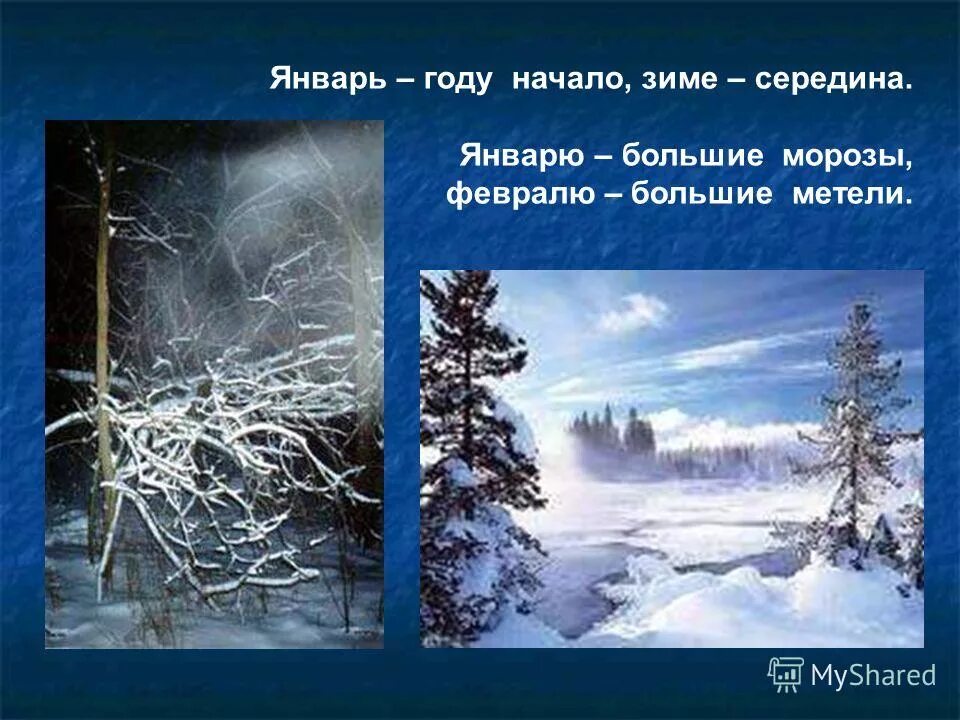 Январь – году начало, зиме – середина.

Январю – большие морозы, февралю – большие метели.

MyShared